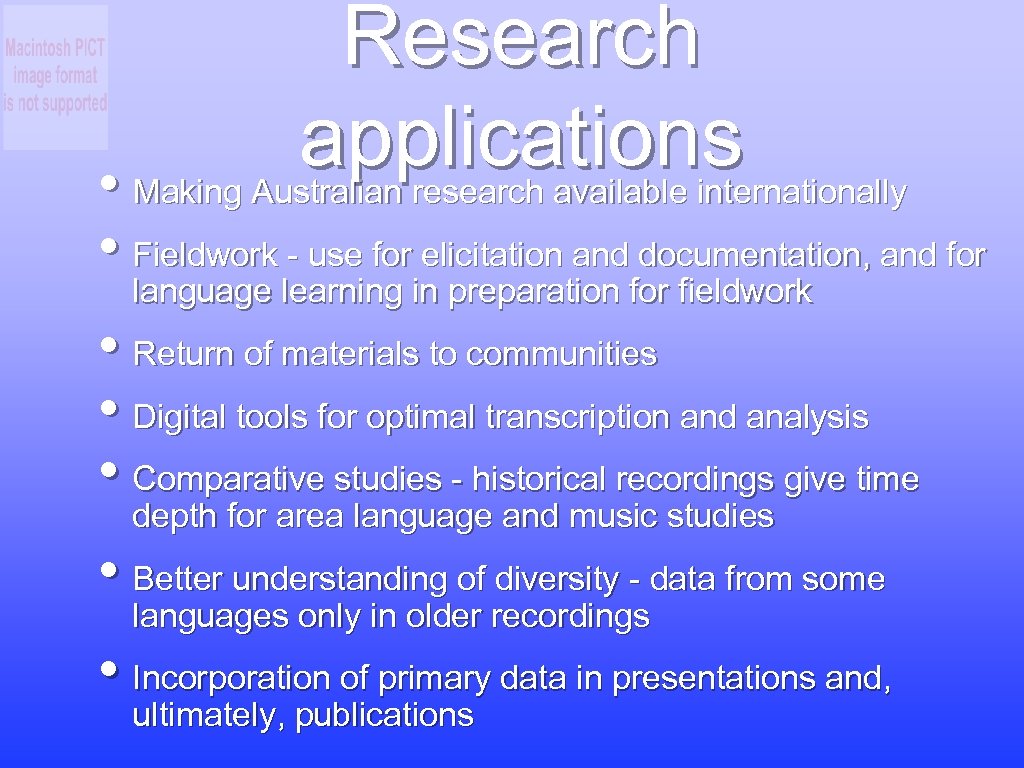 Macintosh PICT image format is not supported

Research applications

• Making Australian research available internationally

• Fieldwork - use for elicitation and documentation, and for language learning in preparation for fieldwork

• Return of materials to communities

• Digital tools for optimal transcription and analysis

• Comparative studies - historical recordings give time depth for area language and music studies

• Better understanding of diversity - data from some languages only in older recordings

• Incorporation of primary data in presentations and, ultimately, publications